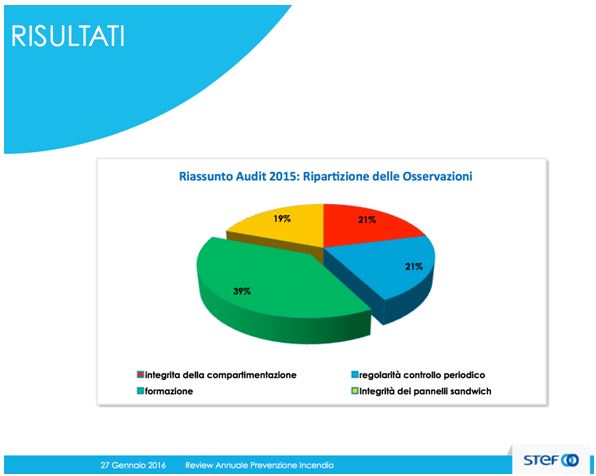 RISULTATI

Riassunto Audit 2015: Ripartizione delle Osservazioni

19%
21%
21%
39%

integrita della compartimentazione
regolarità controllo periodico
formazione
Integrità dei pannelli sandwich

27 Gennaio 2016 Review Annuale Prevenzione Incendio

STEF